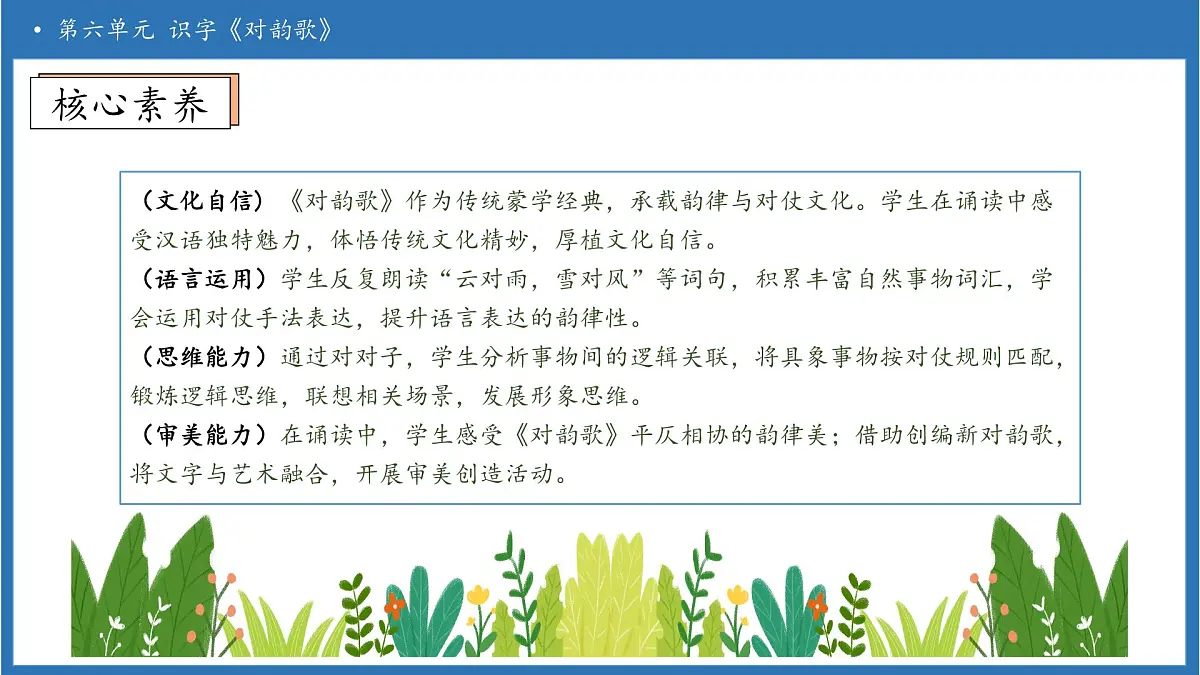 • 第六单元 识字《对韵歌》

核心素养

（文化自信）《对韵歌》作为传统蒙学经典，承载韵律与对仗文化。学生在诵读中感受汉语独特魅力，体悟传统文化精妙，厚植文化自信。
（语言运用）学生反复朗读“云对雨，雪对风”等词句，积累丰富自然事物词汇，学会运用对仗手法表达，提升语言表达的韵律性。
（思维能力）通过对对子，学生分析事物间的逻辑关联，将具象事物按对仗规则匹配，锻炼逻辑思维，联想相关场景，发展形象思维。
（审美能力）在诵读中，学生感受《对韵歌》平仄相协的韵律美；借助创编新对韵歌，将文字与艺术融合，开展审美创造活动。